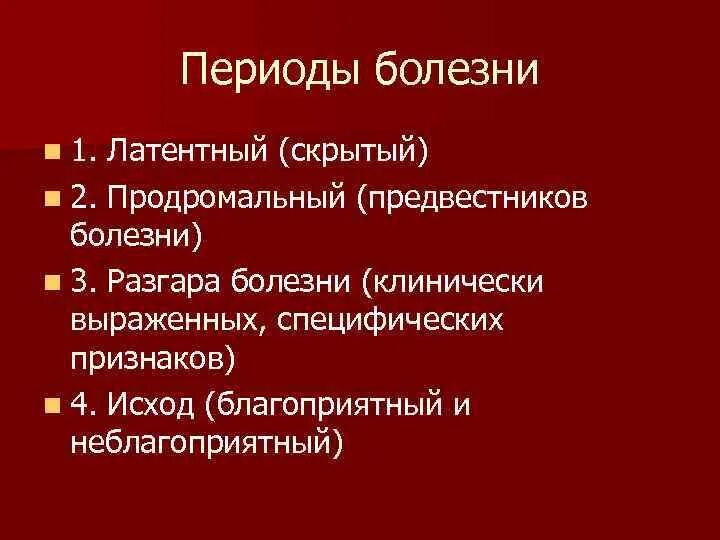 Периоды болезни

1. Латентный (скрытый)

2. Продромальный (предвестников болезни)

3. Разгара болезни (клинически выраженных, специфических признаков)

4. Исход (благоприятный и неблагоприятный)